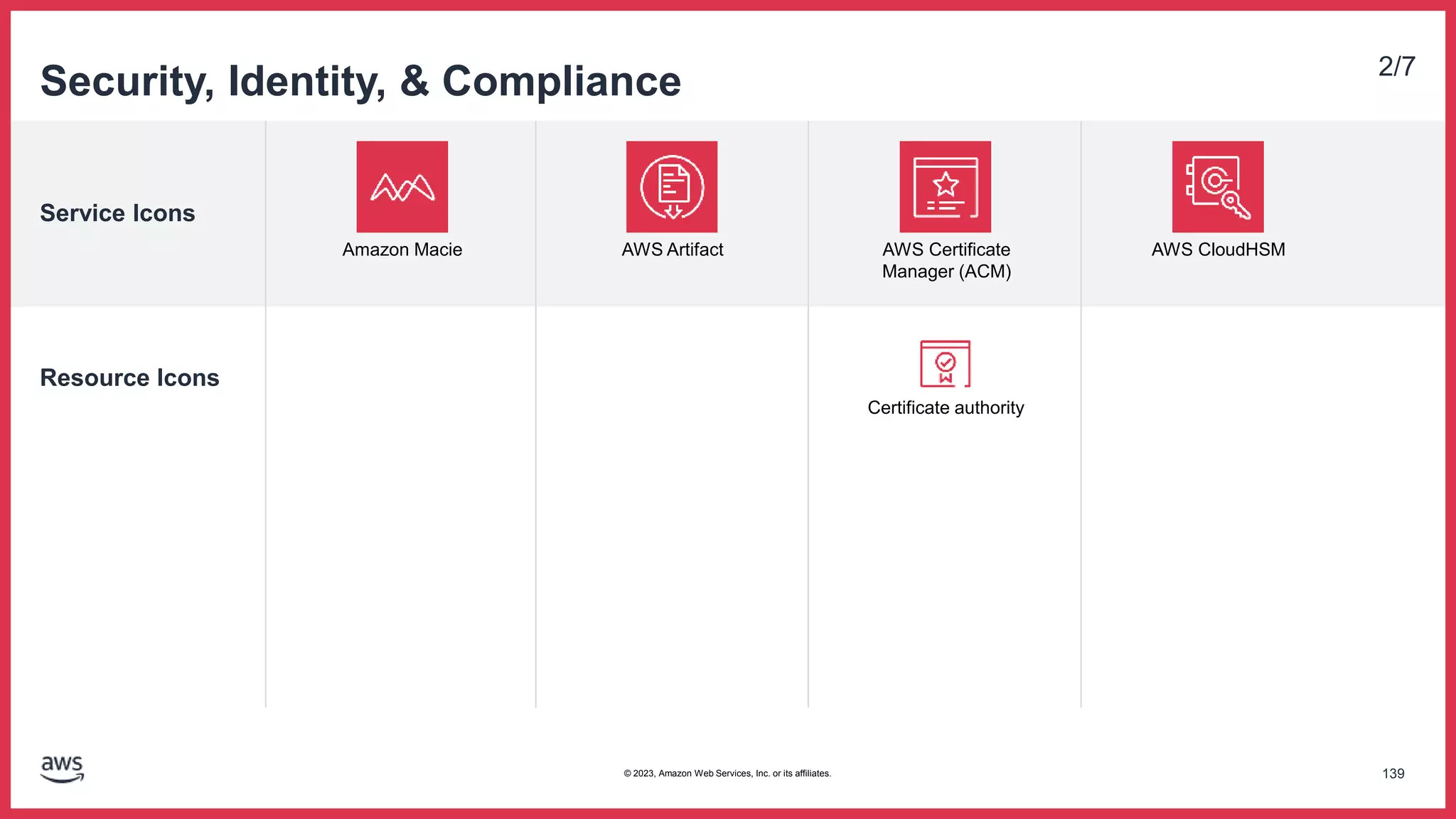 Security, Identity, & Compliance

2/7

| Service Icons | Amazon Macie | AWS Artifact | AWS Certificate Manager (ACM) | AWS CloudHSM |
|---|---|---|---|---|
| Resource Icons | | | Certificate authority | |

aws

© 2023, Amazon Web Services, Inc. or its affiliates.

139